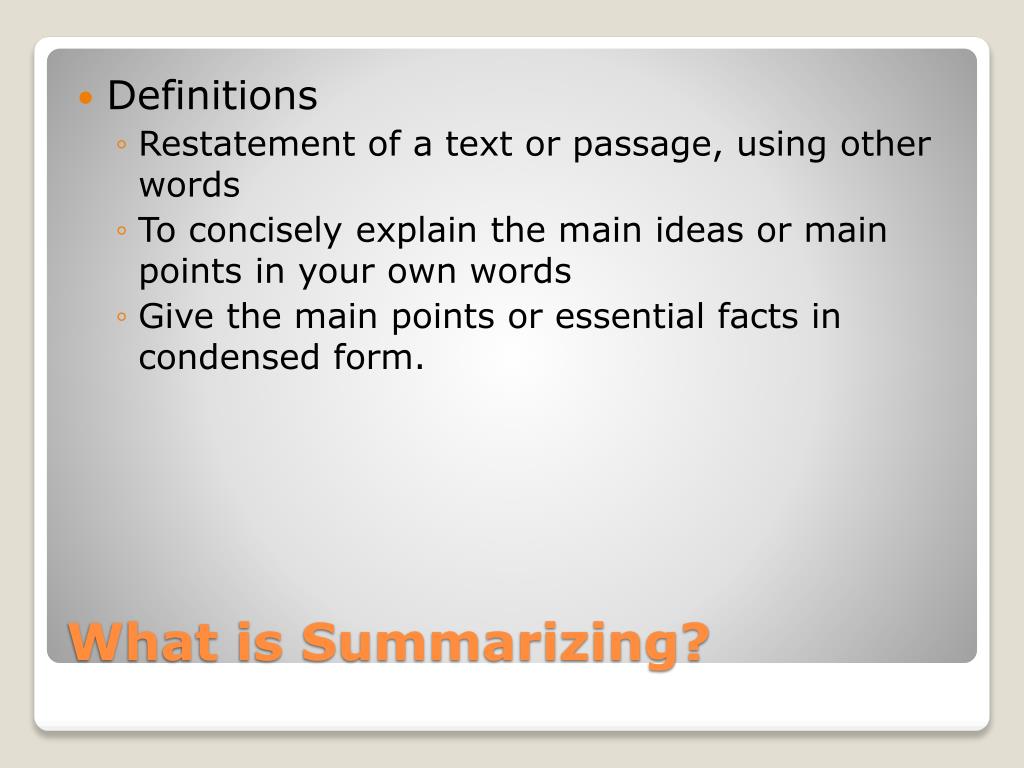 • Definitions
◦ Restatement of a text or passage, using other words
◦ To concisely explain the main ideas or main points in your own words
◦ Give the main points or essential facts in condensed form.

What is Summarizing?